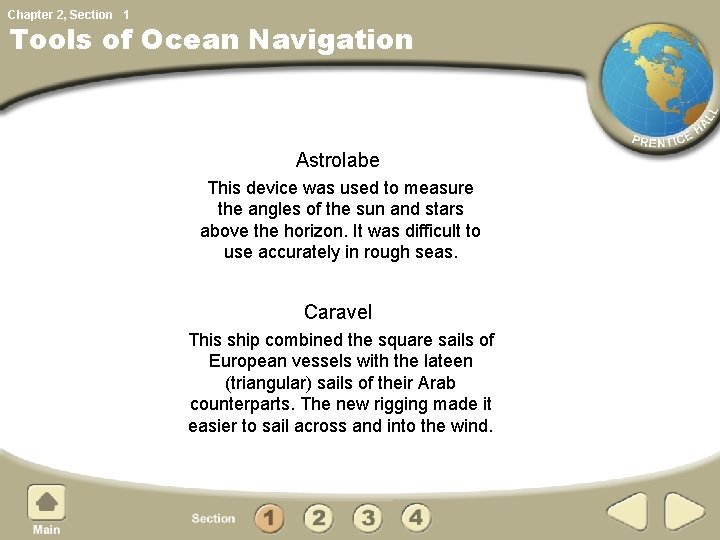 Chapter 2, Section 1
Tools of Ocean Navigation

PRENTICE HALL

Astrolabe
This device was used to measure the angles of the sun and stars above the horizon. It was difficult to use accurately in rough seas.

Caravel
This ship combined the square sails of European vessels with the lateen (triangular) sails of their Arab counterparts. The new rigging made it easier to sail across and into the wind.

Main
Section 1 2 3 4